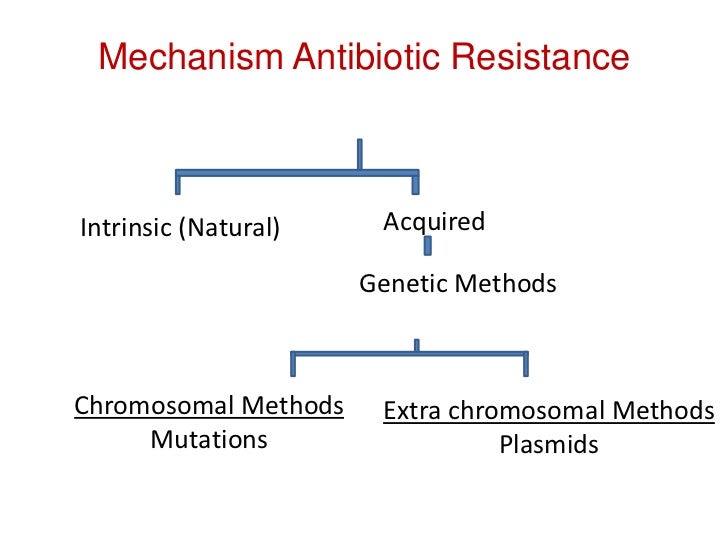 Mechanism Antibiotic Resistance

Intrinsic (Natural)

Acquired

Genetic Methods

Chromosomal Methods
Mutations

Extra chromosomal Methods
Plasmids